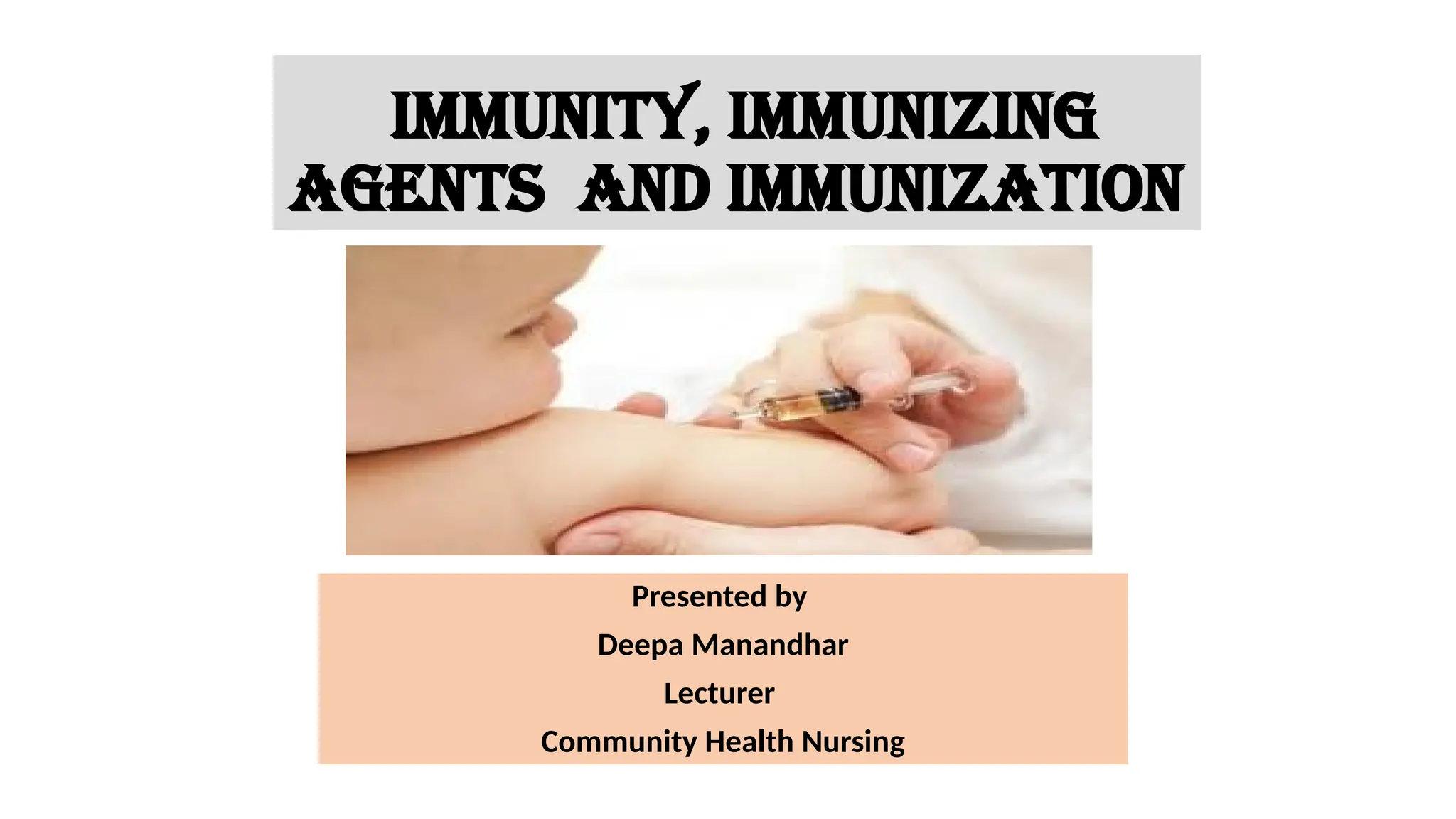 IMMUNITY, IMMUNIZING AGENTS AND IMMUNIZATION

Presented by

Deepa Manandhar

Lecturer

Community Health Nursing